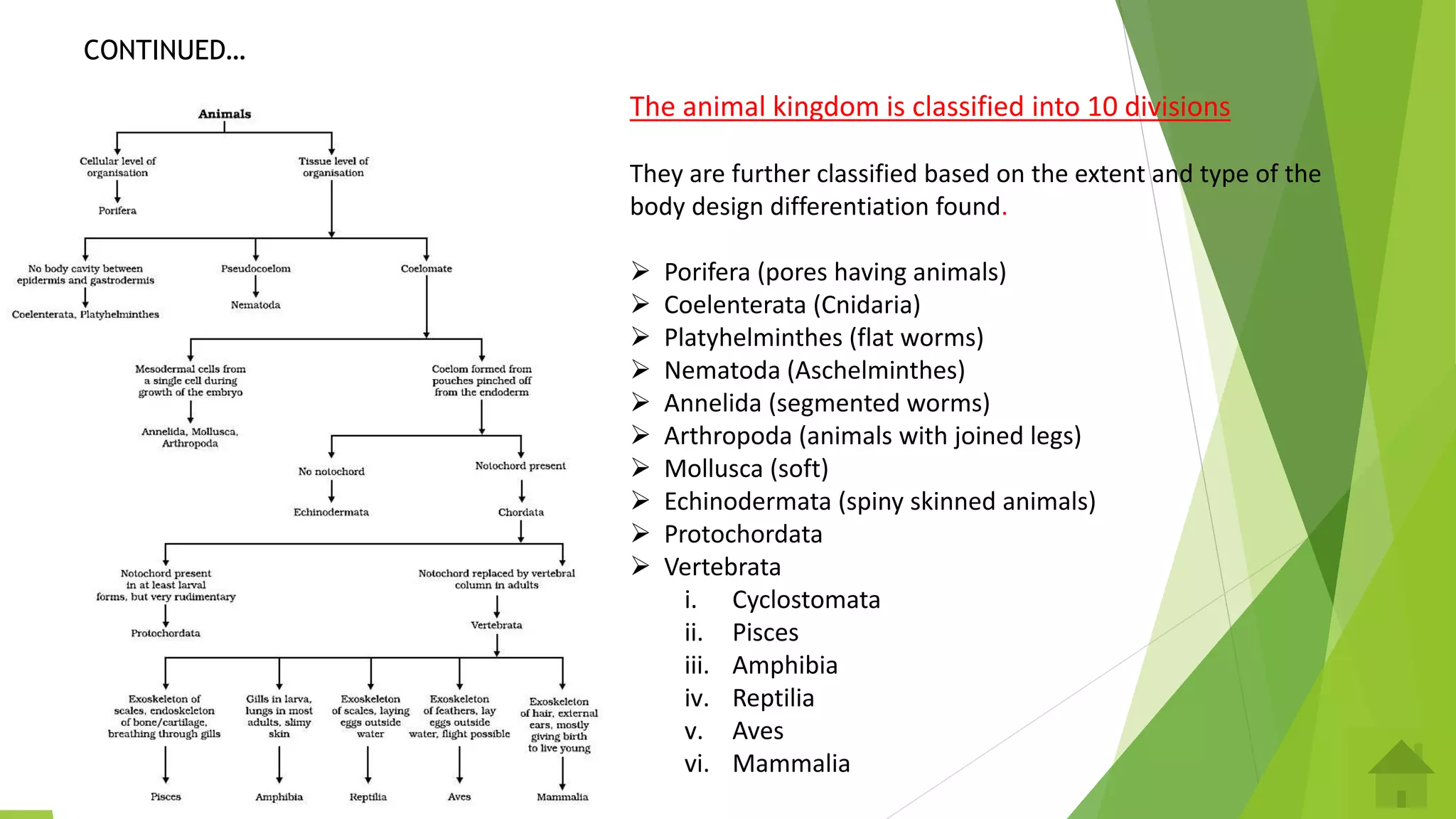 CONTINUED…

Animals

Cellular level of organisation

Porifera

Tissue level of organisation

No body cavity between epidermis and gastrodermis

Coelenterata, Platyhelminthes

Pseudocoelom

Nematoda

Coelomate

Mesodermal cells from a single cell during growth of the embryo

Annelida, Mollusca, Arthropoda

Coelom formed from pouches pinched off from the endoderm

No notochord

Echinodermata

Notochord present

Chordata

Notochord present in at least larval forms, but very rudimentary

Protochordata

Notochord replaced by vertebral column in adults

Vertebrata

Exoskeleton of scales, endoskeleton of bone/cartilage, breathing through gills

Pisces

Gills in larva, lungs in most adults, slimy skin

Amphibia

Exoskeleton of scales, laying eggs outside water

Reptilia

Exoskeleton of feathers, lay eggs outside water, flight possible

Aves

Exoskeleton of hair, external ears, mostly giving birth to live young

Mammalia

The animal kingdom is classified into 10 divisions

They are further classified based on the extent and type of the body design differentiation found.

➢ Porifera (pores having animals)
➢ Coelenterata (Cnidaria)
➢ Platyhelminthes (flat worms)
➢ Nematoda (Aschelminthes)
➢ Annelida (segmented worms)
➢ Arthropoda (animals with joined legs)
➢ Mollusca (soft)
➢ Echinodermata (spiny skinned animals)
➢ Protochordata
➢ Vertebrata
i. Cyclostomata
ii. Pisces
iii. Amphibia
iv. Reptilia
v. Aves
vi. Mammalia